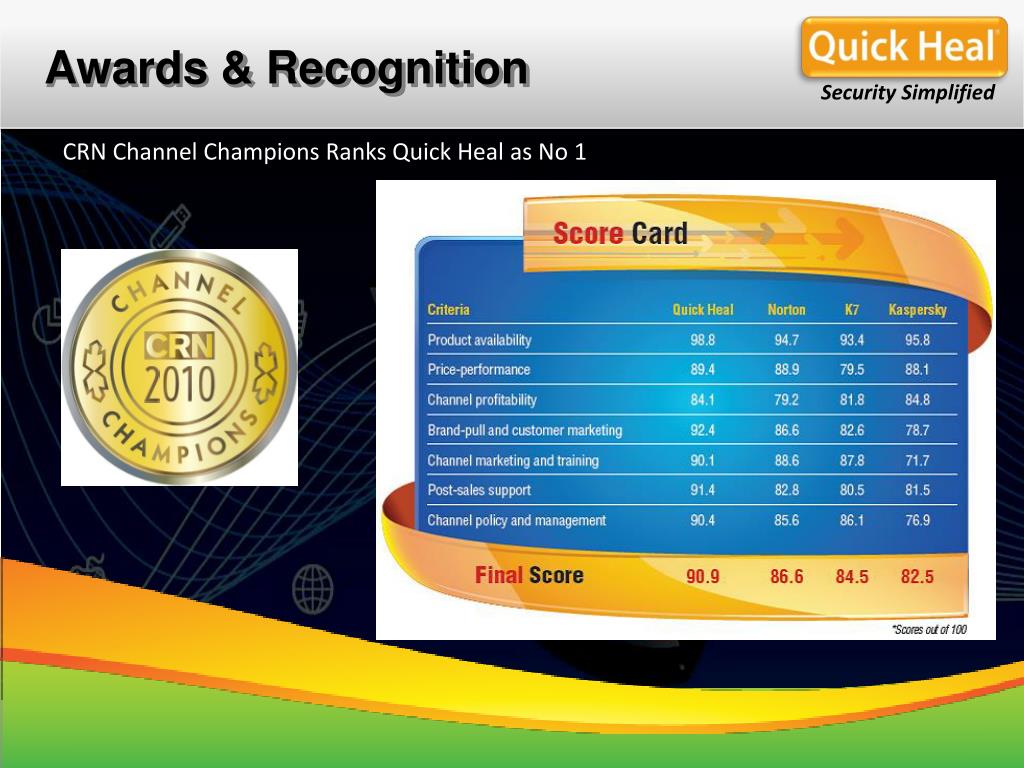 Awards & Recognition

Quick Heal
Security Simplified

CRN Channel Champions Ranks Quick Heal as No 1

CHANNEL
CRN
2010
CHAMPIONS

Score Card

| Criteria | Quick Heal | Norton | K7 | Kaspersky |
|---|---|---|---|---|
| Product availability | 98.8 | 94.7 | 93.4 | 95.8 |
| Price-performance | 89.4 | 88.9 | 79.5 | 88.1 |
| Channel profitability | 84.1 | 79.2 | 81.8 | 84.8 |
| Brand-pull and customer marketing | 92.4 | 86.6 | 82.6 | 78.7 |
| Channel marketing and training | 90.1 | 88.6 | 87.8 | 71.7 |
| Post-sales support | 91.4 | 82.8 | 80.5 | 81.5 |
| Channel policy and management | 90.4 | 85.6 | 86.1 | 76.9 |
| Final Score | 90.9 | 86.6 | 84.5 | 82.5 |

*Scores out of 100